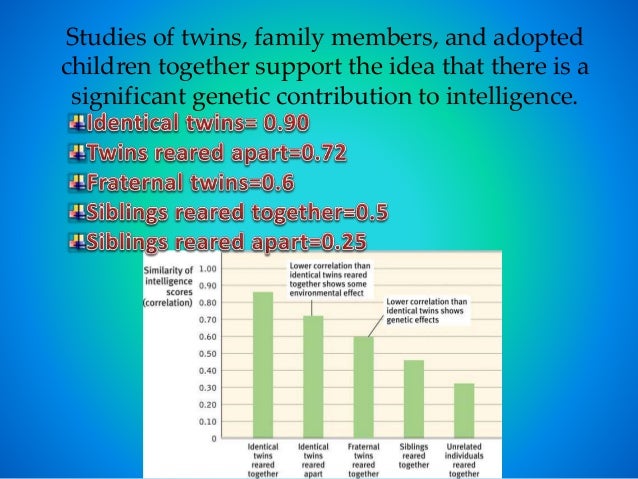 Studies of twins, family members, and adopted children together support the idea that there is a significant genetic contribution to intelligence.

Identical twins= 0.90
Twins reared apart=0.72
Fraternal twins=0.6
Siblings reared together=0.5
Siblings reared apart=0.25

Similarity of intelligence scores (correlation)

1.00
0.90
0.80
0.70
0.60
0.50
0.40
0.30
0.20
0.10
0

Lower correlation than identical twins reared together shows some environmental effect

Lower correlation than identical twins shows genetic effects

Identical twins reared together
Identical twins reared apart
Fraternal twins reared together
Siblings reared together
Unrelated individuals reared together